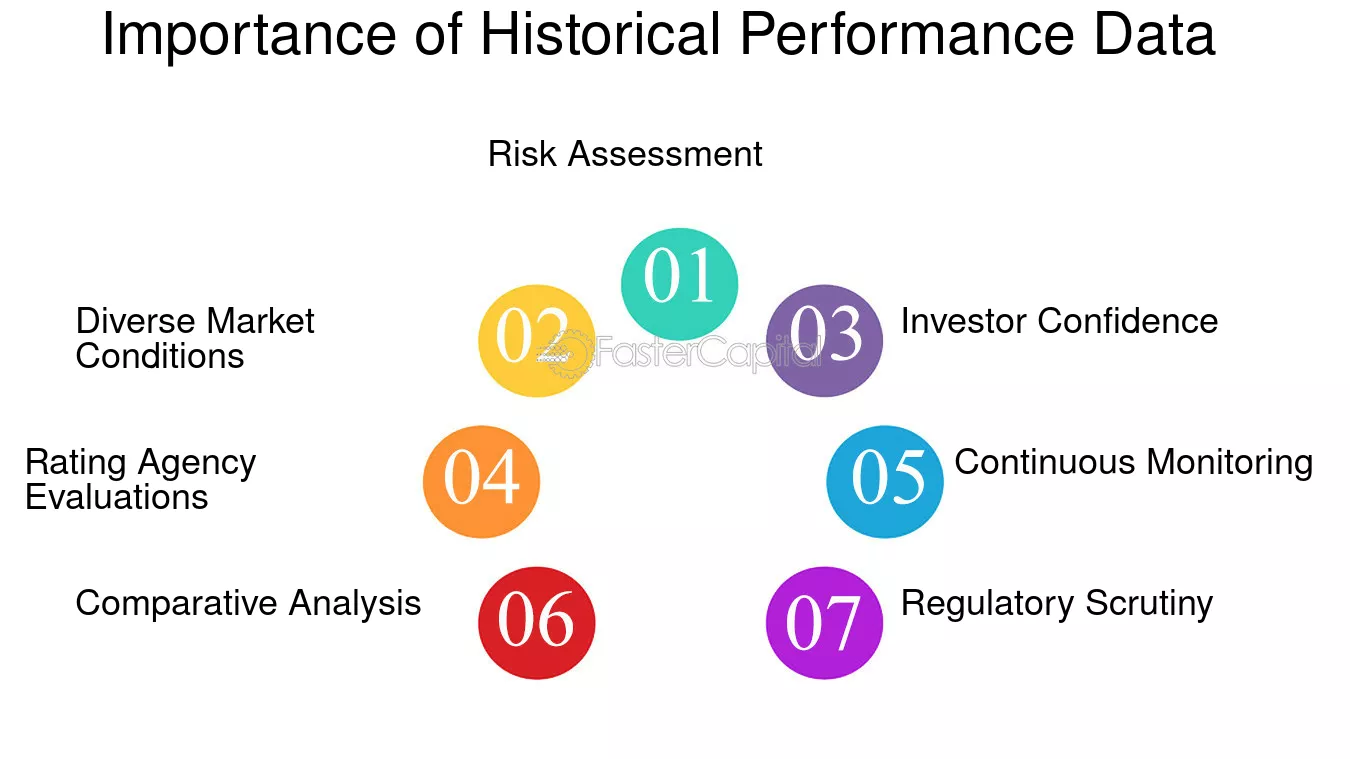 Importance of Historical Performance Data

Risk Assessment

01

Diverse Market Conditions

02

FasterCapital

03

Investor Confidence

Rating Agency Evaluations

04

05

Continuous Monitoring

Comparative Analysis

06

07

Regulatory Scrutiny